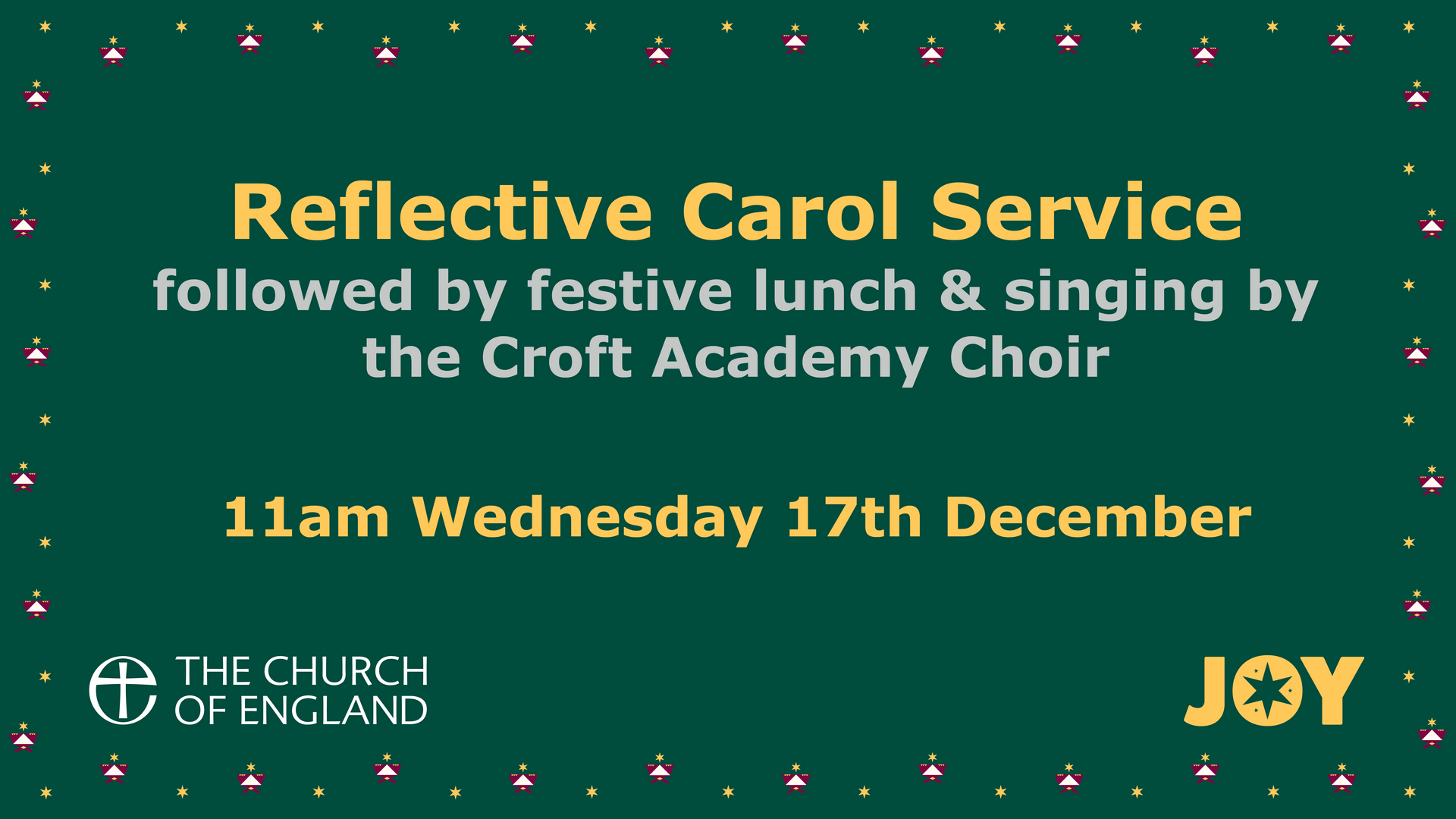 Reflective Carol Service
followed by festive lunch & singing by the Croft Academy Choir

11am Wednesday 17th December

THE CHURCH OF ENGLAND

JOY